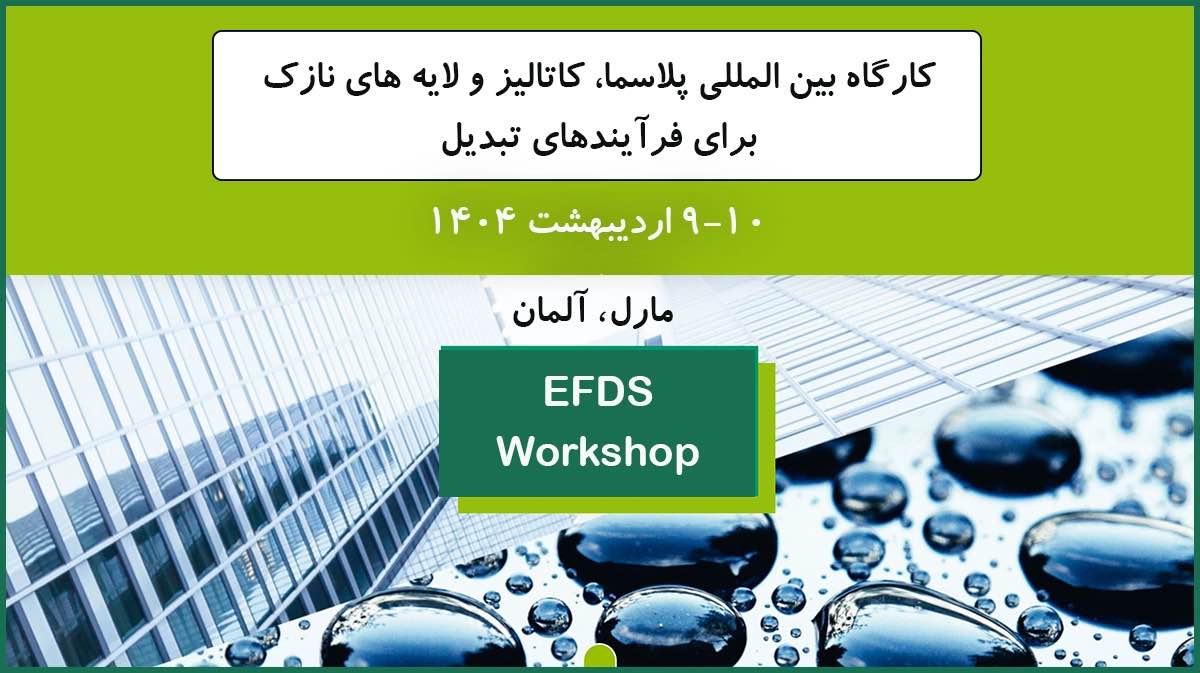 کارگاه بین المللی پلاسما، کاتالیز و لایه های نازک برای فرآیندهای تبدیل

۱۰-۹ اردیبهشت ۱۴۰۴

مارل، آلمان

EFDS Workshop